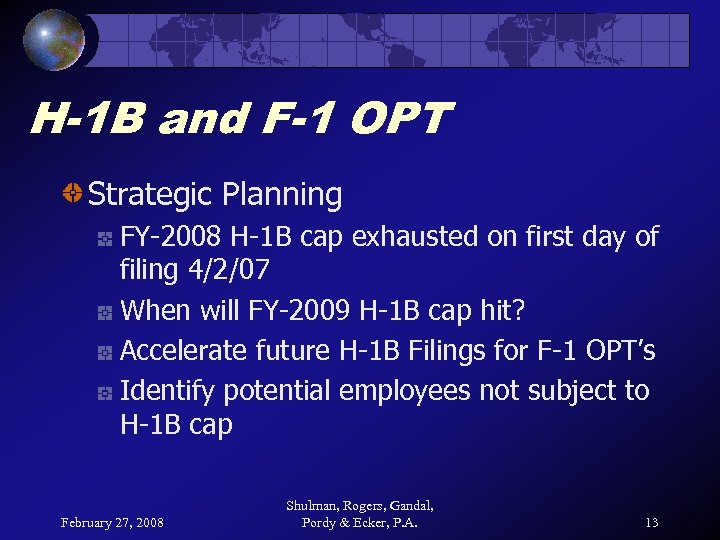 H-1B and F-1 OPT

Strategic Planning

FY-2008 H-1B cap exhausted on first day of filing 4/2/07

When will FY-2009 H-1B cap hit?

Accelerate future H-1B Filings for F-1 OPT's

Identify potential employees not subject to H-1B cap

February 27, 2008

Shulman, Rogers, Gandal, Pordy & Ecker, P.A.

13